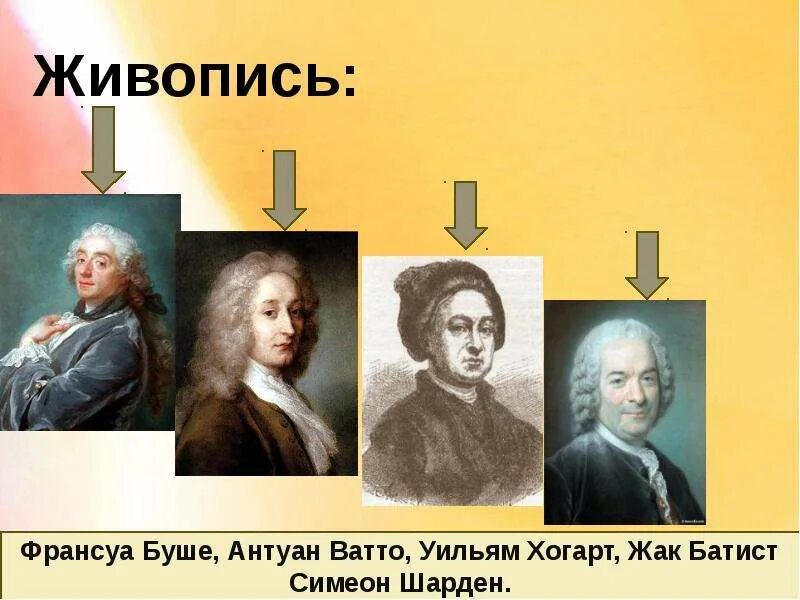 Живопись:

Франсуа Буше, Антуан Ватто, Уильям Хогарт, Жак Батист Симеон Шарден.